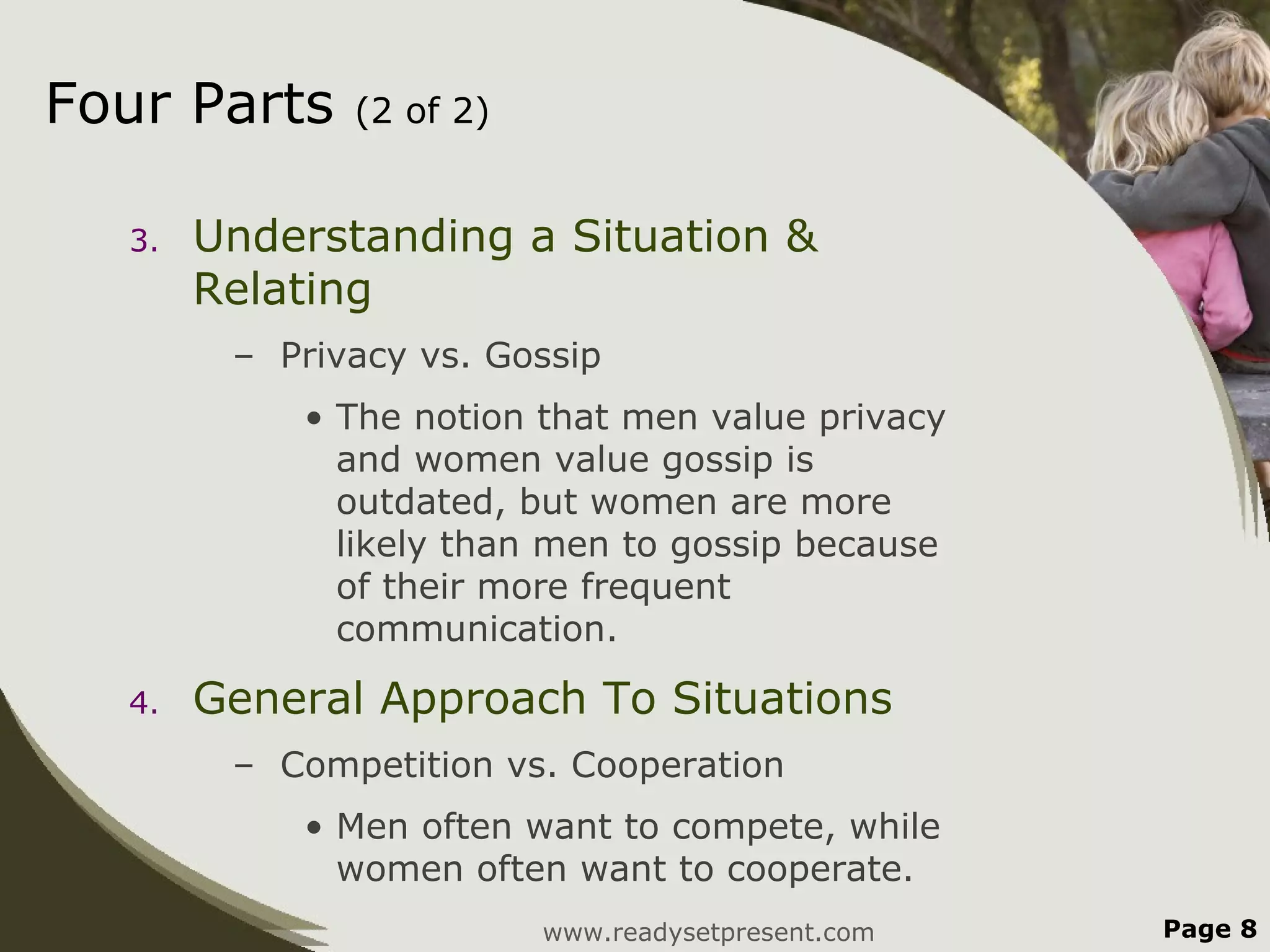 Four Parts (2 of 2)

3. Understanding a Situation & Relating

– Privacy vs. Gossip

• The notion that men value privacy and women value gossip is outdated, but women are more likely than men to gossip because of their more frequent communication.

4. General Approach To Situations

– Competition vs. Cooperation

• Men often want to compete, while women often want to cooperate.

www.readysetpresent.com

Page 8